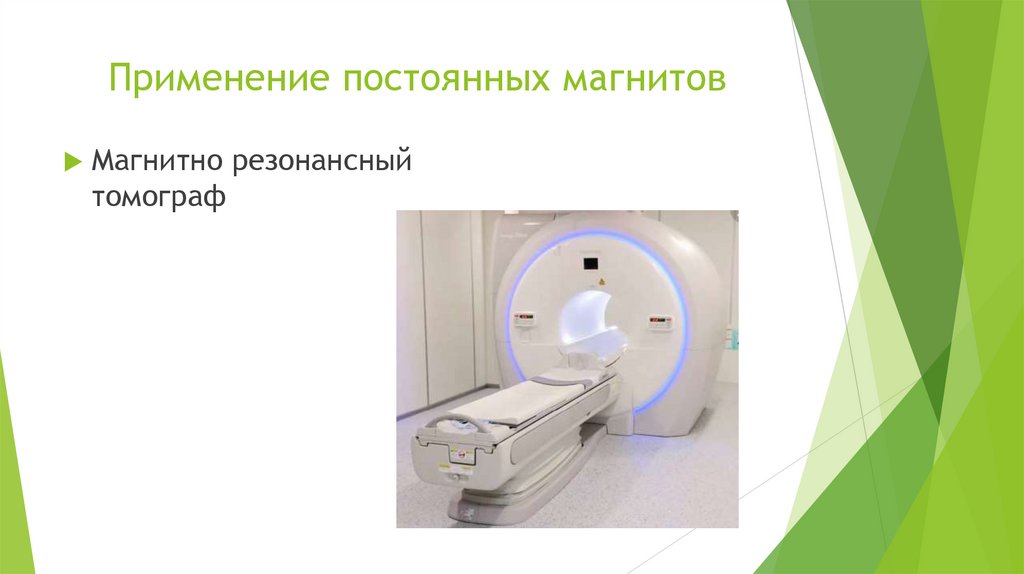 Применение постоянных магнитов

Магнитно резонансный томограф